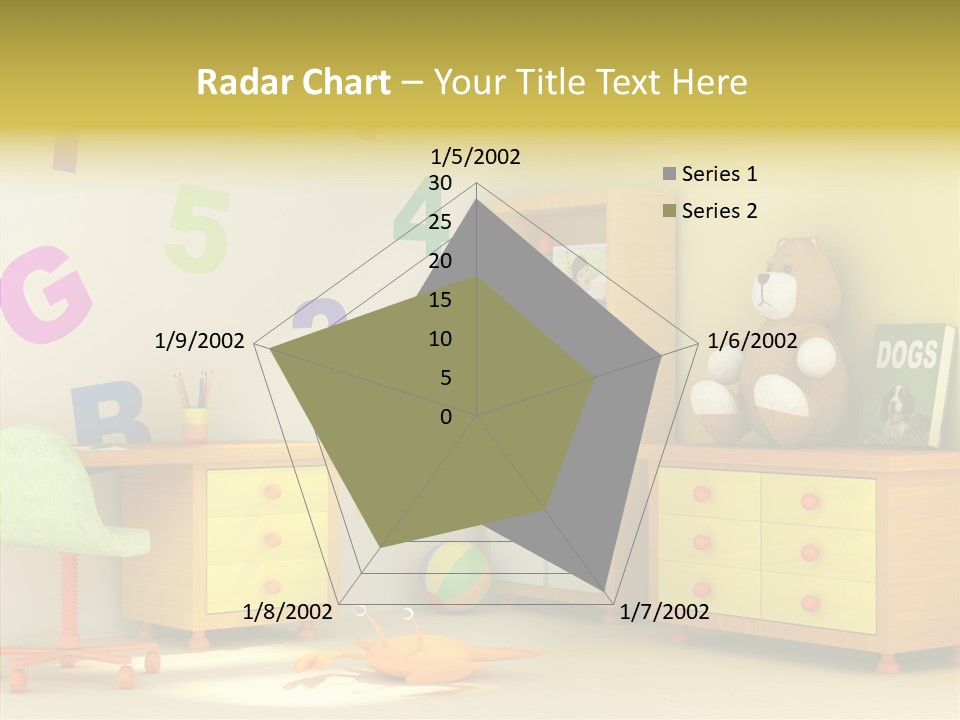 Radar Chart – Your Title Text Here

1/5/2002
30
25
20
15
10
5
0
1/6/2002
1/7/2002
1/8/2002
1/9/2002

Series 1
Series 2

G
5
4
B
DOGS